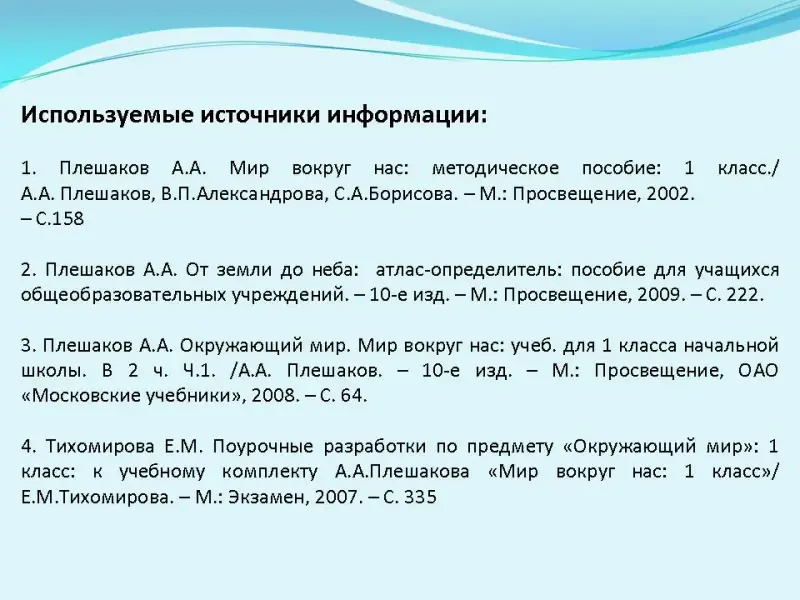 Используемые источники информации:

1. Плешаков А.А. Мир вокруг нас: методическое пособие: 1 класс./ А.А. Плешаков, В.П.Александрова, С.А.Борисова. – М.: Просвещение, 2002. – С.158

2. Плешаков А.А. От земли до неба: атлас-определитель: пособие для учащихся общеобразовательных учреждений. – 10-е изд. – М.: Просвещение, 2009. – С. 222.

3. Плешаков А.А. Окружающий мир. Мир вокруг нас: учеб. для 1 класса начальной школы. В 2 ч. Ч.1. /А.А. Плешаков. – 10-е изд. – М.: Просвещение, ОАО «Московские учебники», 2008. – С. 64.

4. Тихомирова Е.М. Поурочные разработки по предмету «Окружающий мир»: 1 класс: к учебному комплекту А.А.Плешакова «Мир вокруг нас: 1 класс»/ Е.М.Тихомирова. – М.: Экзамен, 2007. – С. 335